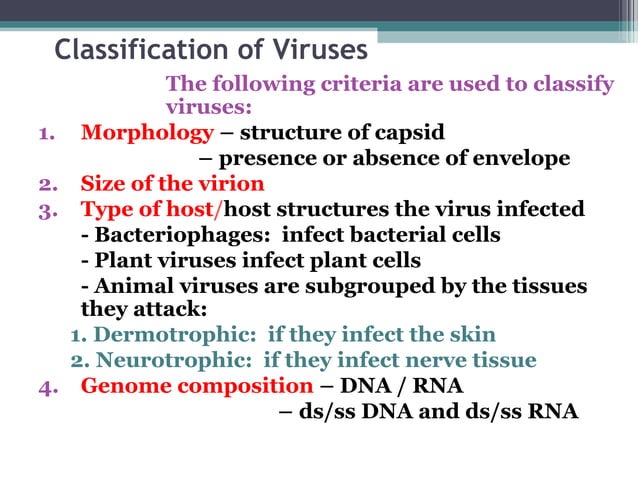 Classification of Viruses

The following criteria are used to classify viruses:

1. Morphology – structure of capsid
– presence or absence of envelope
2. Size of the virion
3. Type of host/host structures the virus infected
- Bacteriophages: infect bacterial cells
- Plant viruses infect plant cells
- Animal viruses are subgrouped by the tissues they attack:
1. Dermotrophic: if they infect the skin
2. Neurotrophic: if they infect nerve tissue
4. Genome composition – DNA / RNA
– ds/ss DNA and ds/ss RNA